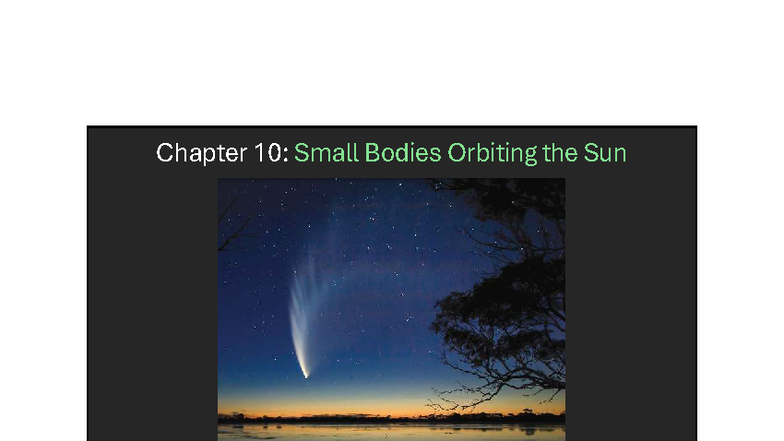 Chapter 10: Small Bodies Orbiting the Sun